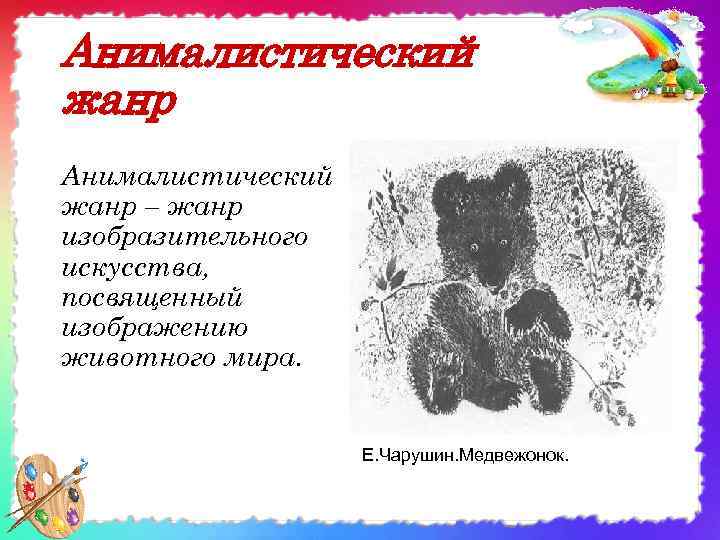 Анималистический жанр

Анималистический жанр – жанр изобразительного искусства, посвященный изображению животного мира.

Е.Чарушин.Медвежонок.